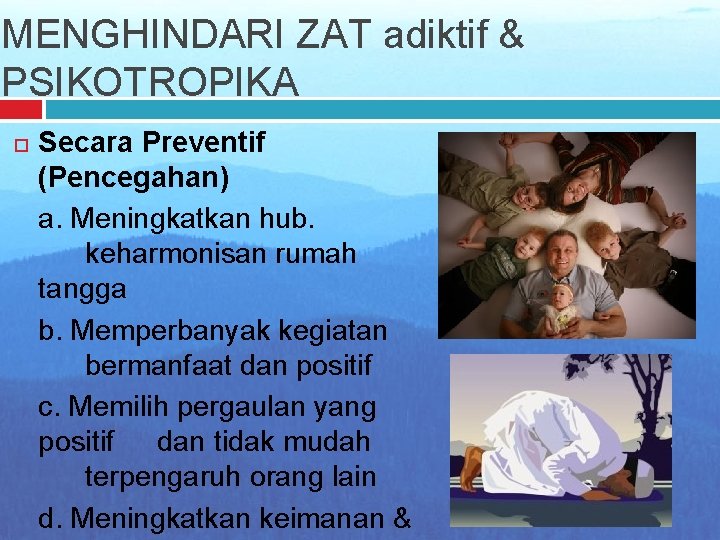 MENGHINDARI ZAT adiktif & PSIKOTROPIKA

Secara Preventif (Pencegahan)

a. Meningkatkan hub. keharmonisan rumah tangga

b. Memperbanyak kegiatan bermanfaat dan positif

c. Memilih pergaulan yang positif dan tidak mudah terpengaruh orang lain

d. Meningkatkan keimanan &